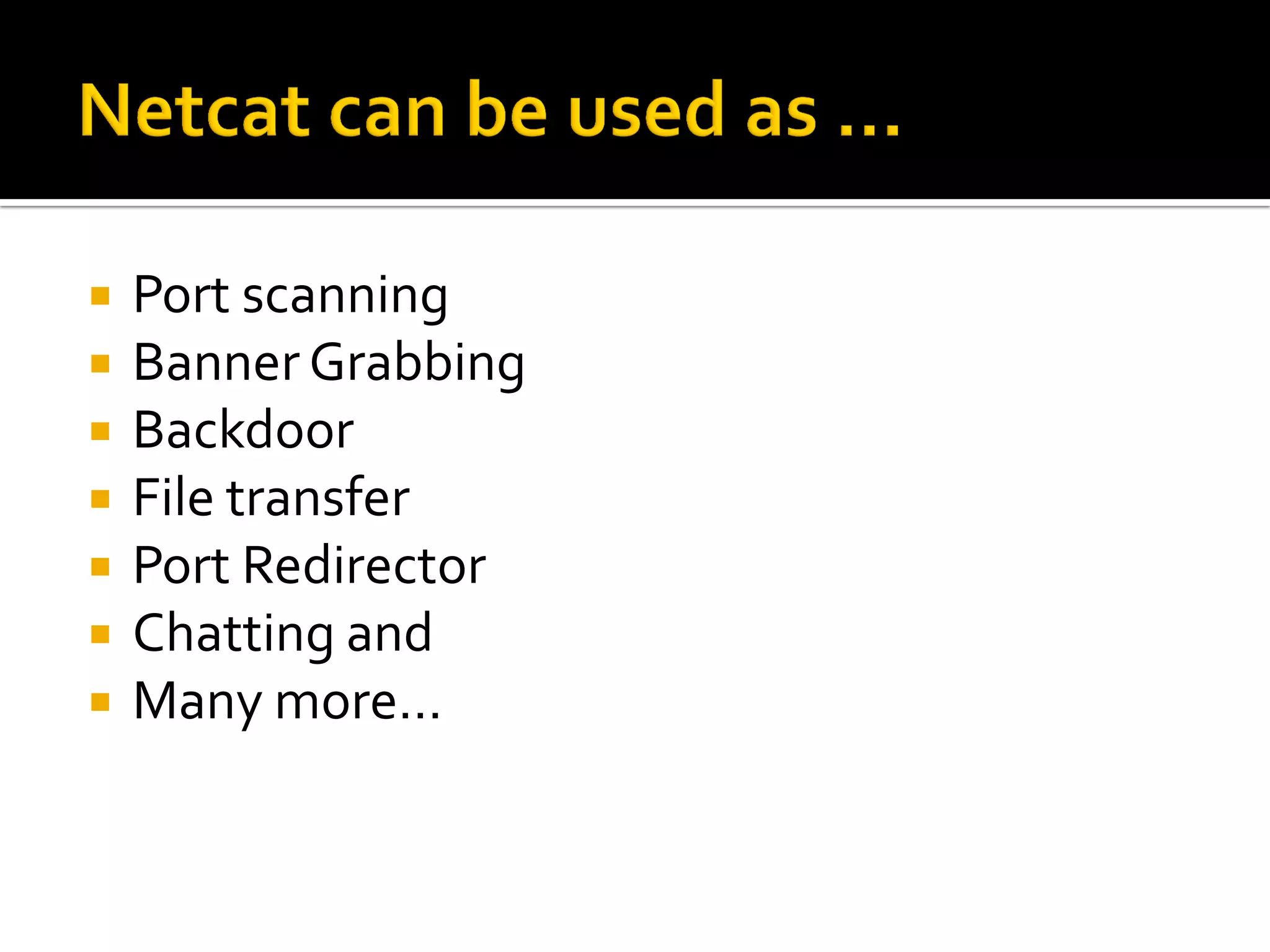 Netcat can be used as …

- Port scanning
- Banner Grabbing
- Backdoor
- File transfer
- Port Redirector
- Chatting and
- Many more…